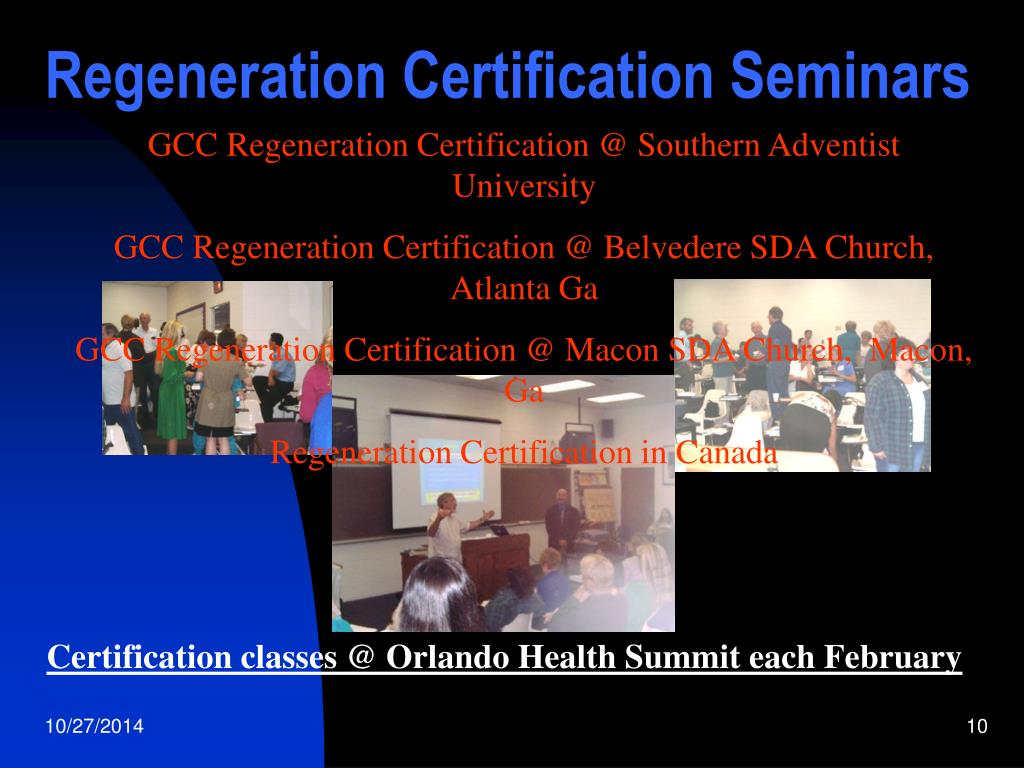 Regeneration Certification Seminars

GCC Regeneration Certification @ Southern Adventist University

GCC Regeneration Certification @ Belvedere SDA Church, Atlanta Ga

GCC Regeneration Certification @ Macon SDA Church, Macon, Ga

Regeneration Certification in Canada

Certification classes @ Orlando Health Summit each February

10/27/2014

10